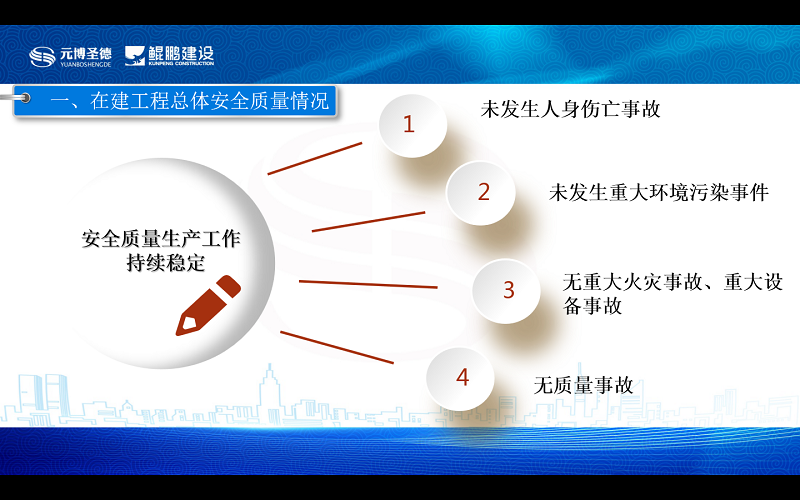 元博圣德
YUANBOSHENGDE
鲲鹏建设
KUNPENG CONSTRUCTION

一、在建工程总体安全质量情况

安全质量生产工作持续稳定

1 未发生人身伤亡事故

2 未发生重大环境污染事件

3 无重大火灾事故、重大设备事故

4 无质量事故